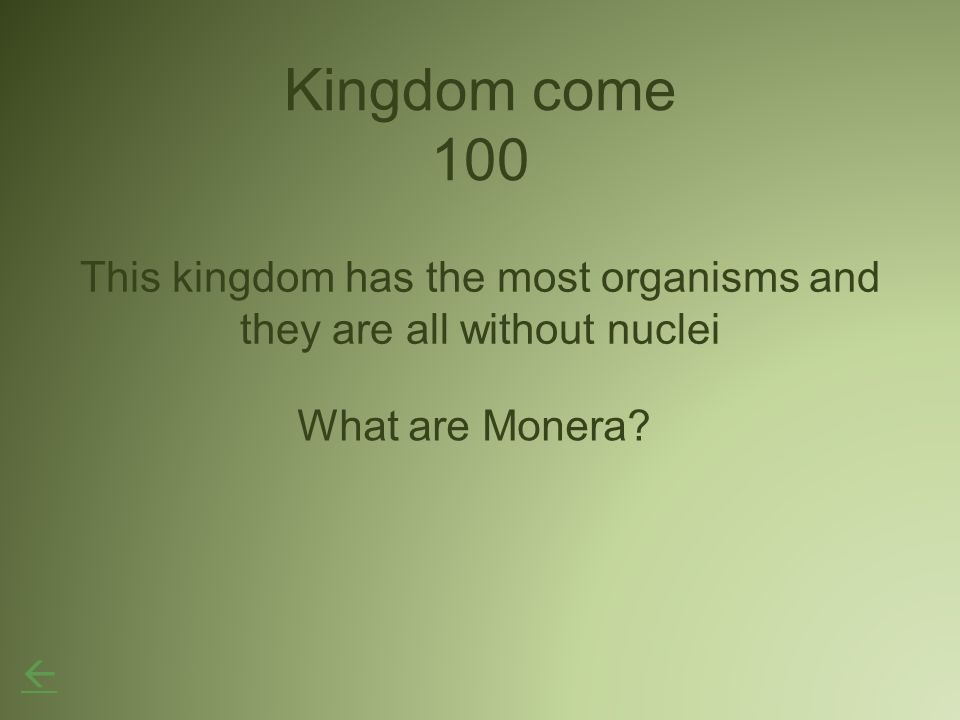 Kingdom come
100

This kingdom has the most organisms and they are all without nuclei

What are Monera?

←